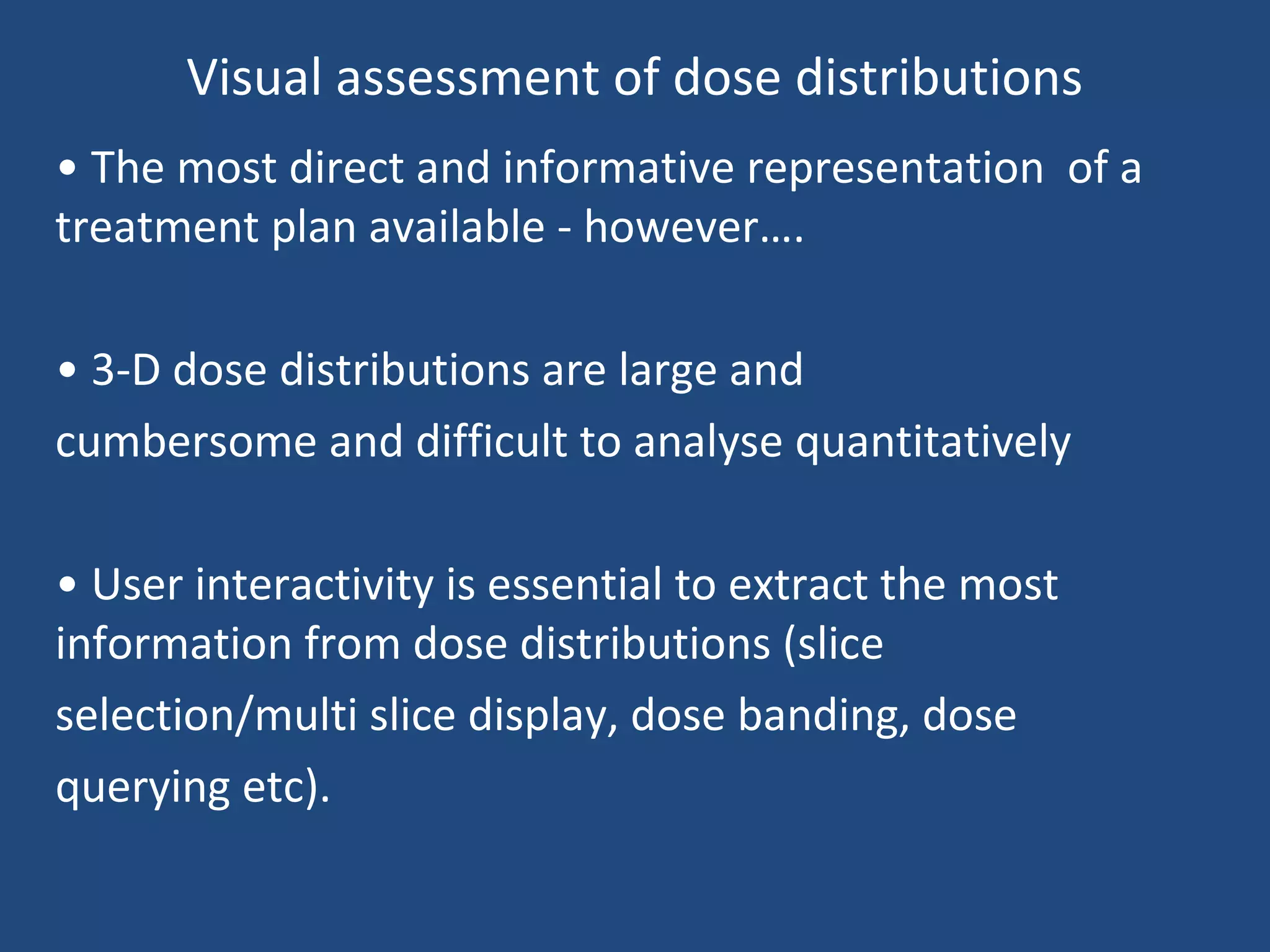 Visual assessment of dose distributions

• The most direct and informative representation of a treatment plan available - however….

• 3-D dose distributions are large and cumbersome and difficult to analyse quantitatively

• User interactivity is essential to extract the most information from dose distributions (slice selection/multi slice display, dose banding, dose querying etc).